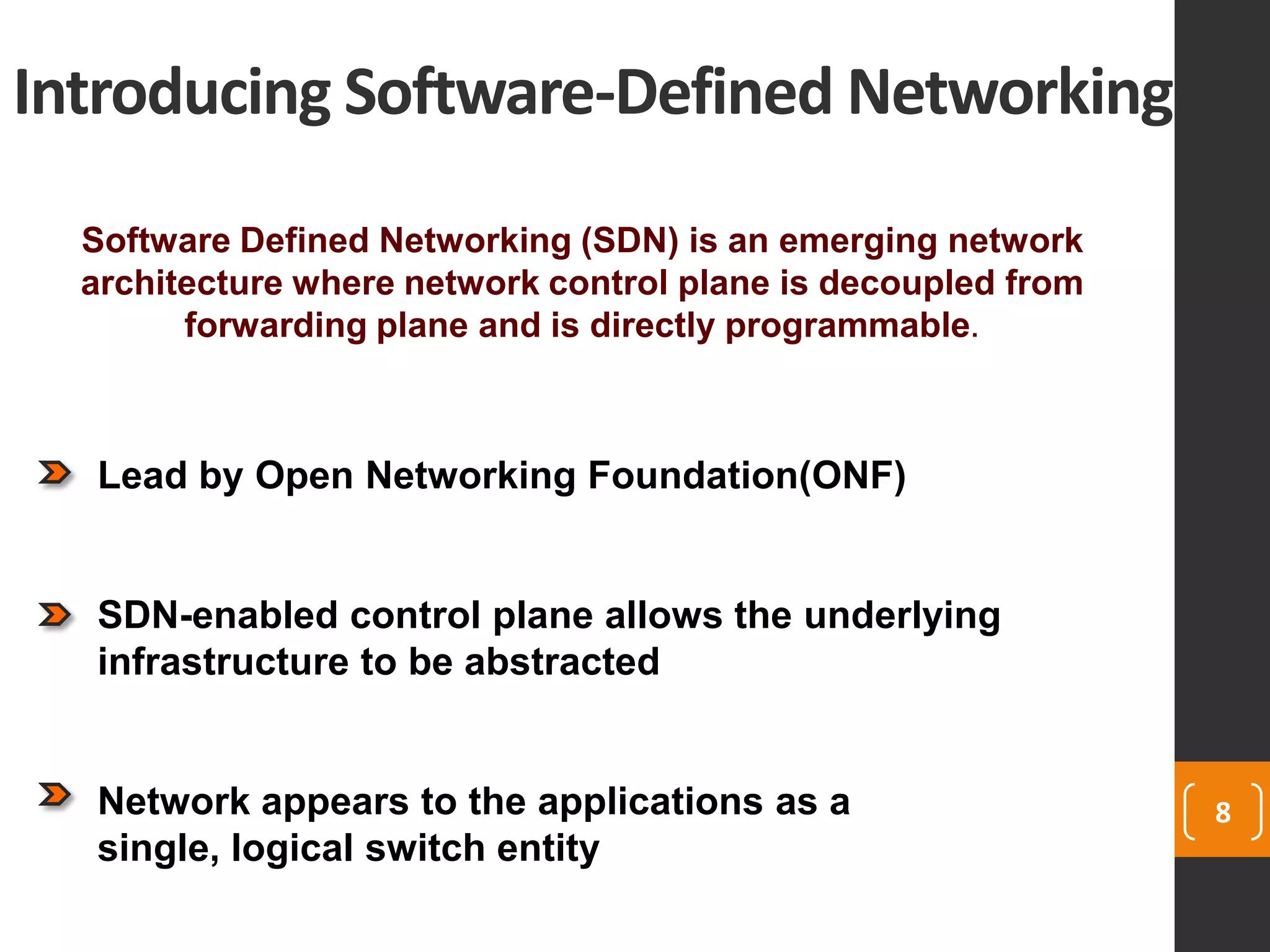 Introducing Software-Defined Networking

Software Defined Networking (SDN) is an emerging network architecture where network control plane is decoupled from forwarding plane and is directly programmable.

Lead by Open Networking Foundation(ONF)

SDN-enabled control plane allows the underlying infrastructure to be abstracted

Network appears to the applications as a single, logical switch entity

8